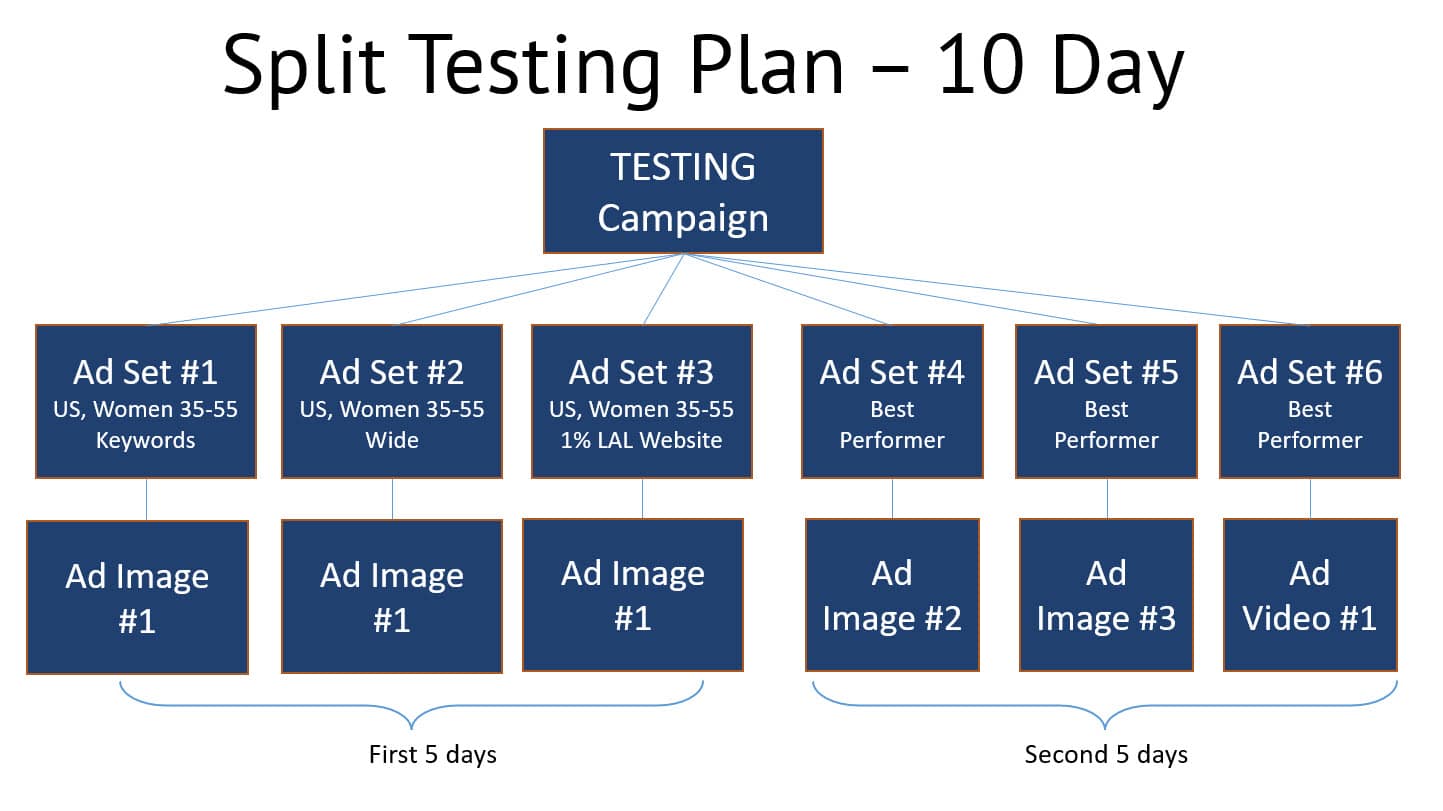 Split Testing Plan – 10 Day

TESTING Campaign

Ad Set #1
US, Women 35-55
Keywords

Ad Set #2
US, Women 35-55
Wide

Ad Set #3
US, Women 35-55
1% LAL Website

Ad Set #4
Best Performer

Ad Set #5
Best Performer

Ad Set #6
Best Performer

Ad Image #1

Ad Image #1

Ad Image #1

Ad Image #2

Ad Image #3

Ad Video #1

First 5 days

Second 5 days